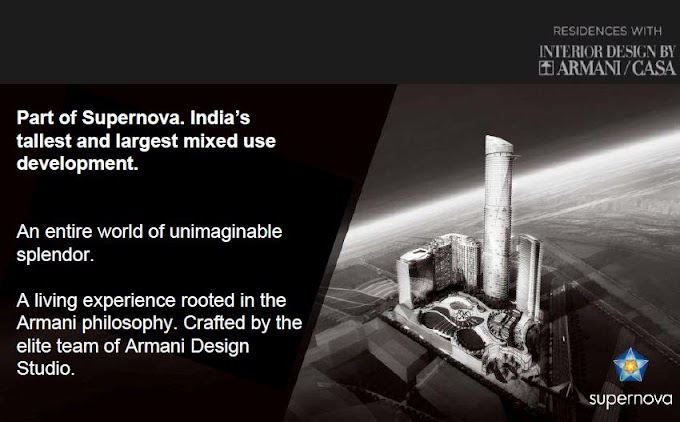 RESIDENCES WITH
INTERIOR DESIGN BY
ARMANI / CASA

Part of Supernova. India's tallest and largest mixed use development.

An entire world of unimaginable splendor.

A living experience rooted in the Armani philosophy. Crafted by the elite team of Armani Design Studio.

supernova